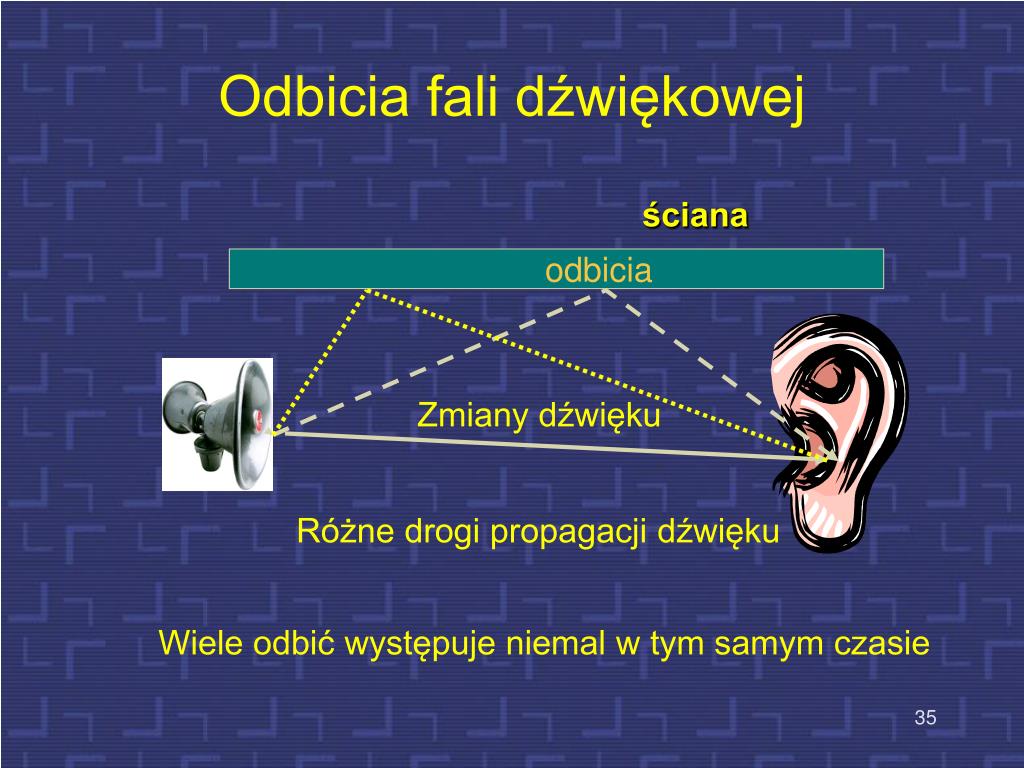 Odbicia fali dźwiękowej

ściana

odbicia

Zmiany dźwięku

Różne drogi propagacji dźwięku

Wiele odbić występuje niemal w tym samym czasie

35